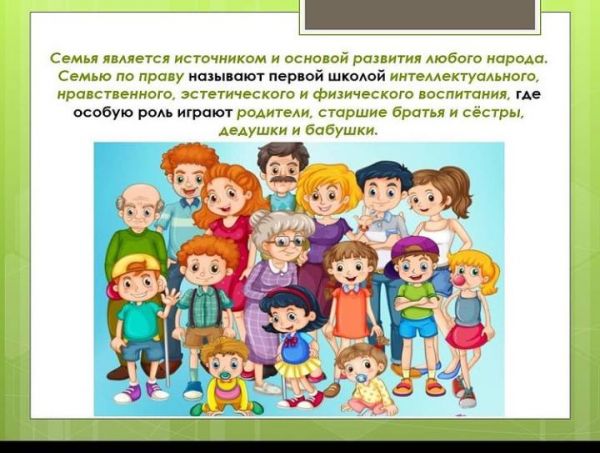 Семья является источником и основой развития любого народа. Семью по праву называют первой школой интеллектуального, нравственного, эстетического и физического воспитания, где особую роль играют родители, старшие братья и сёстры, дедушки и бабушки.